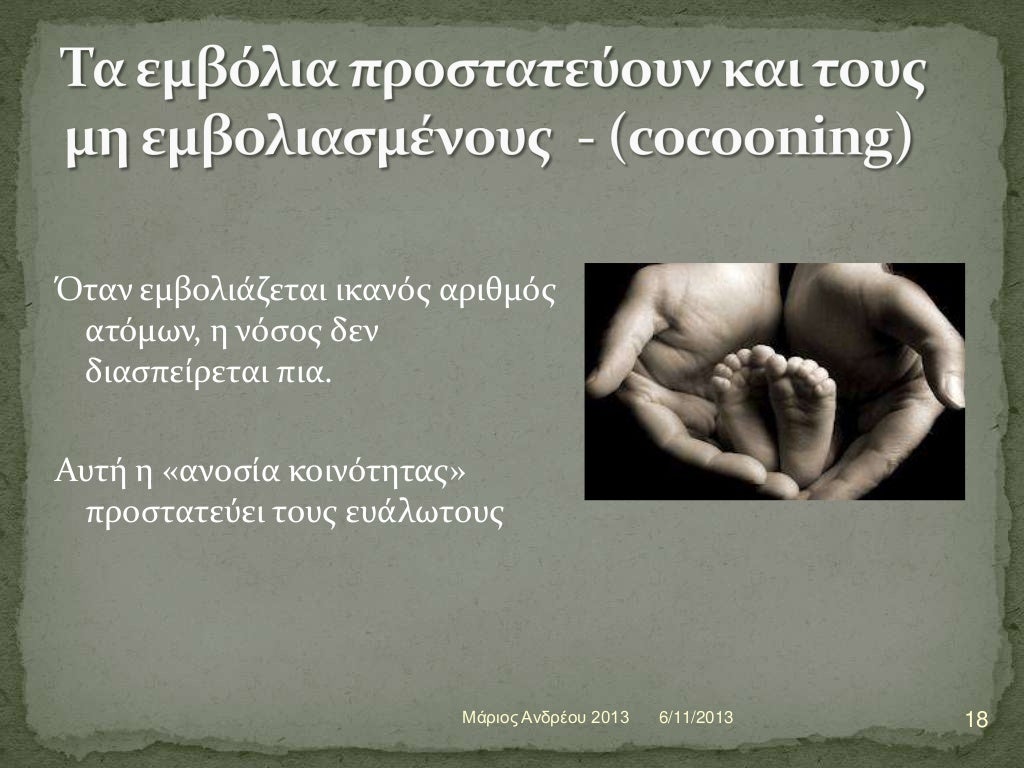 Τα εμβόλια προστατεύουν και τους μη εμβολιασμένους - (cocooning)

Όταν εμβολιάζεται ικανός αριθμός ατόμων, η νόσος δεν διασπείρεται πια.

Αυτή η «ανοσία κοινότητας» προστατεύει τους ευάλωτους

Μάριος Ανδρέου 2013 6/11/2013 18